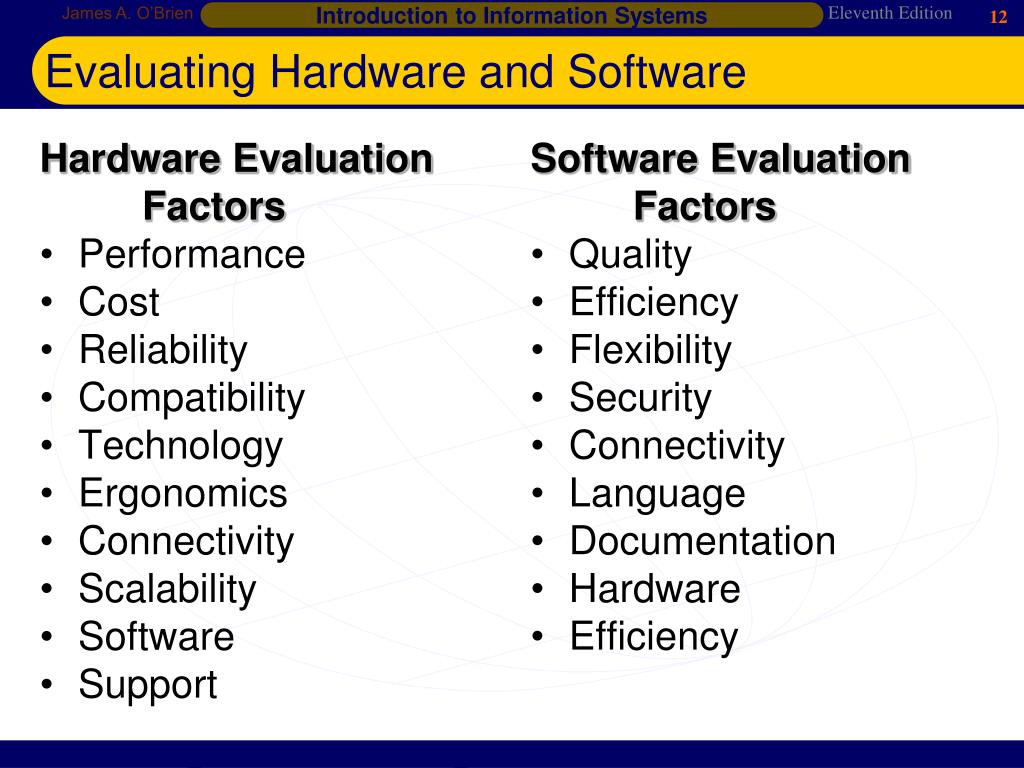 James A. O'Brien
Introduction to Information Systems
Eleventh Edition
12

Evaluating Hardware and Software

Hardware Evaluation Factors
• Performance
• Cost
• Reliability
• Compatibility
• Technology
• Ergonomics
• Connectivity
• Scalability
• Software
• Support

Software Evaluation Factors
• Quality
• Efficiency
• Flexibility
• Security
• Connectivity
• Language
• Documentation
• Hardware
• Efficiency